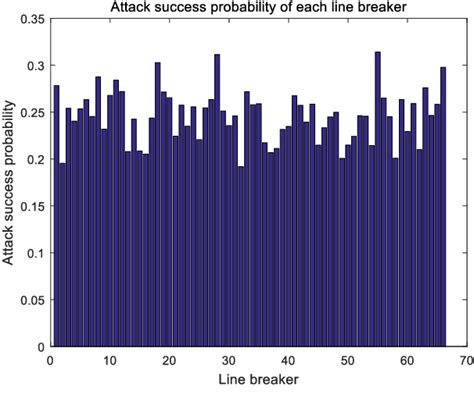 Attack success probability of each line breaker

Attack success probability

0.35
0.3
0.25
0.2
0.15
0.1
0.05
0

0
10
20
30
40
50
60
70

Line breaker